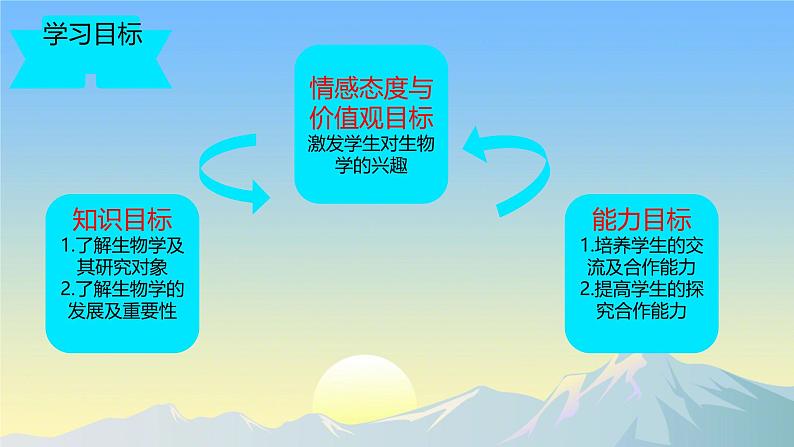 学习目标

情感态度与价值观目标
激发学生对生物学的兴趣

知识目标
1.了解生物学及其研究对象
2.了解生物学的发展及重要性

能力目标
1.培养学生的交流及合作能力
2.提高学生的探究合作能力